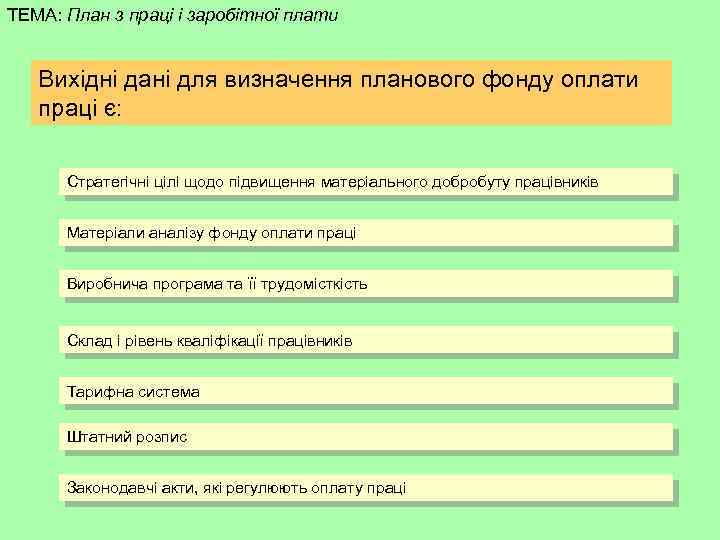 ТЕМА: План з праці і заробітної плати

Вихідні дані для визначення планового фонду оплати праці є:

Стратегічні цілі щодо підвищення матеріального добробуту працівників

Матеріали аналізу фонду оплати праці

Виробнича програма та її трудомісткість

Склад і рівень кваліфікації працівників

Тарифна система

Штатний розпис

Законодавчі акти, які регулюють оплату праці